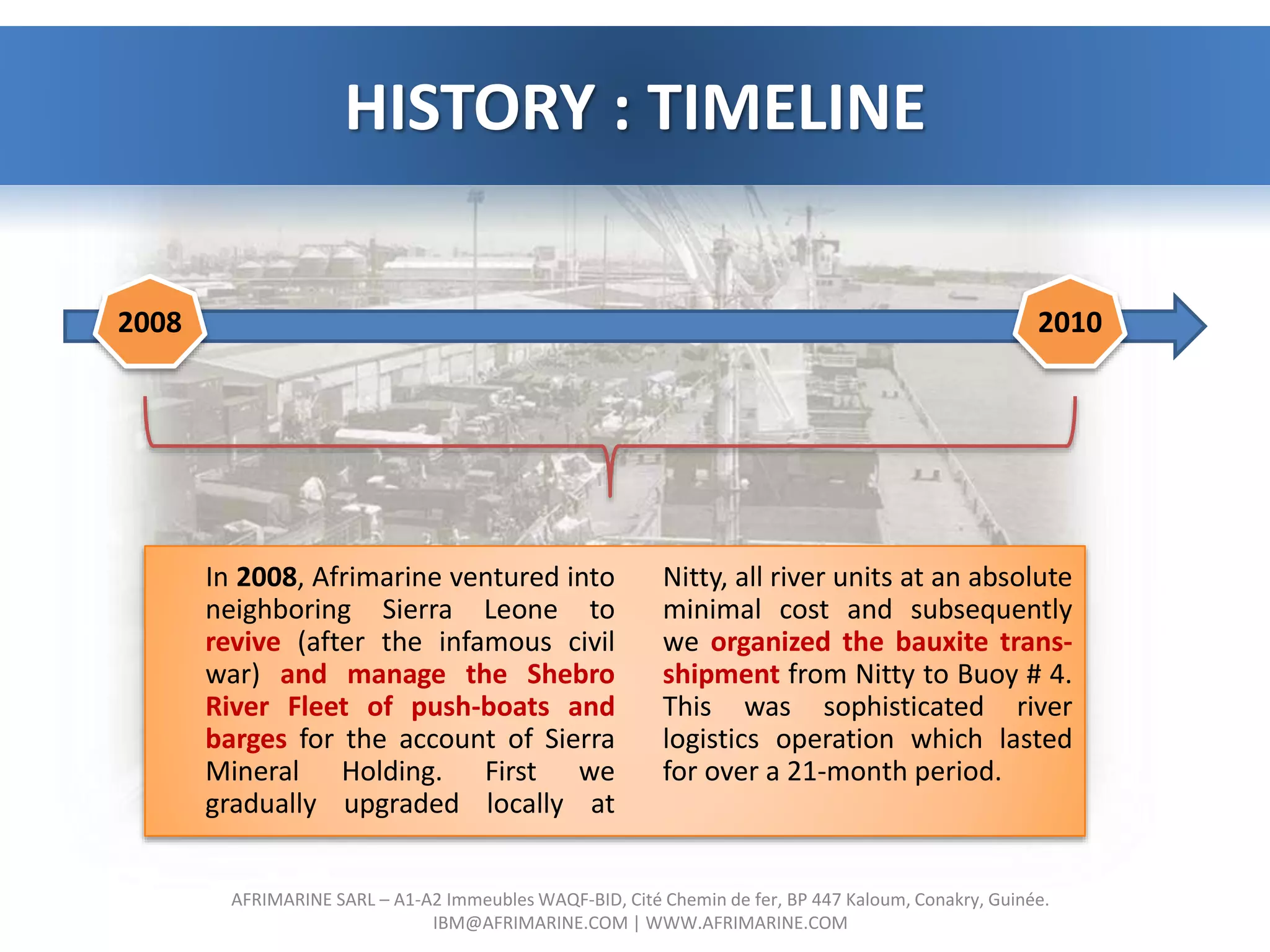 HISTORY : TIMELINE

2008

2010

In 2008, Afrimarine ventured into neighboring Sierra Leone to revive (after the infamous civil war) and manage the Shebro River Fleet of push-boats and barges for the account of Sierra Mineral Holding. First we gradually upgraded locally at Nitty, all river units at an absolute minimal cost and subsequently we organized the bauxite transshipment from Nitty to Buoy # 4. This was sophisticated river logistics operation which lasted for over a 21-month period.

AFRIMARINE SARL – A1-A2 Immeubles WAQF-BID, Cité Chemin de fer, BP 447 Kaloum, Conakry, Guinée.
IBM@AFRIMARINE.COM | WWW.AFRIMARINE.COM